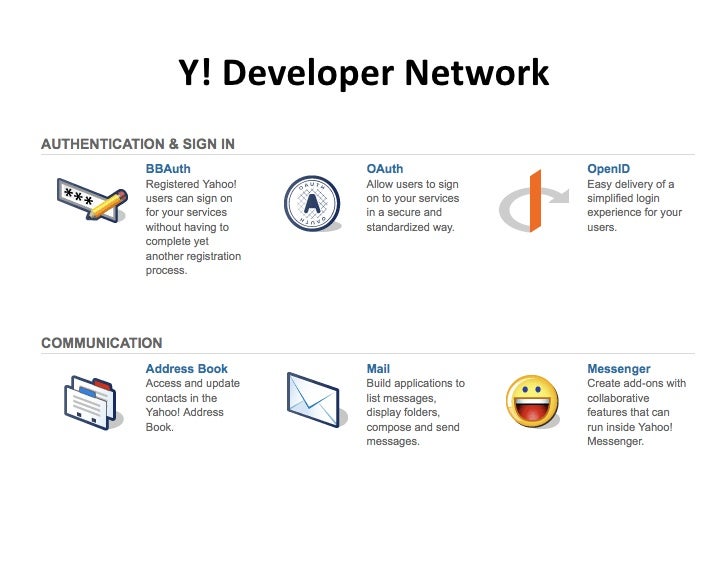 Y! Developer Network

AUTHENTICATION & SIGN IN

***

BBAuth
Registered Yahoo! users can sign on for your services without having to complete yet another registration process.

OAUTH A OAUTH

OAuth
Allow users to sign on to your services in a secure and standardized way.

OpenID
Easy delivery of a simplified login experience for your users.

COMMUNICATION

Address Book
Access and update contacts in the Yahoo! Address Book.

Mail
Build applications to list messages, display folders, compose and send messages.

Messenger
Create add-ons with collaborative features that can run inside Yahoo! Messenger.